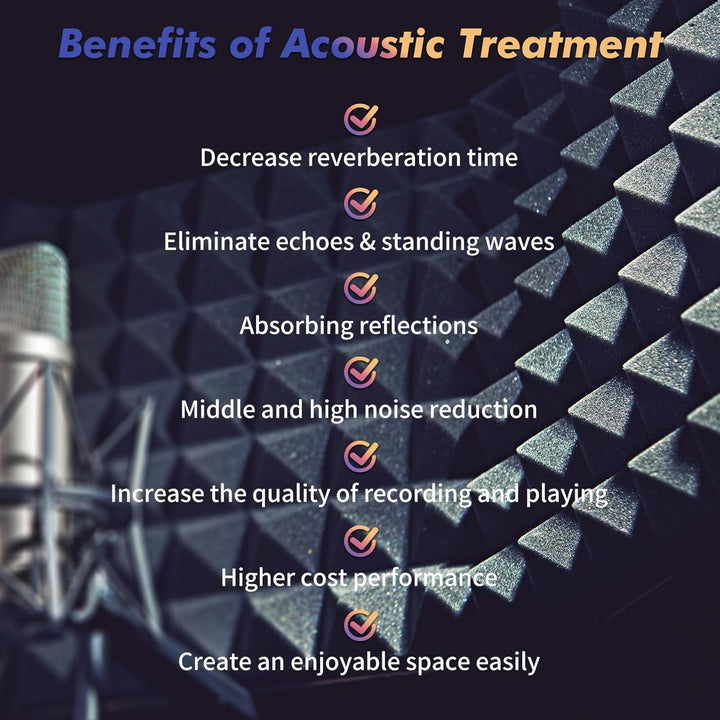 Benefits of Acoustic Treatment

Decrease reverberation time

Eliminate echoes & standing waves

Absorbing reflections

Middle and high noise reduction

Increase the quality of recording and playing

Higher cost performance

Create an enjoyable space easily